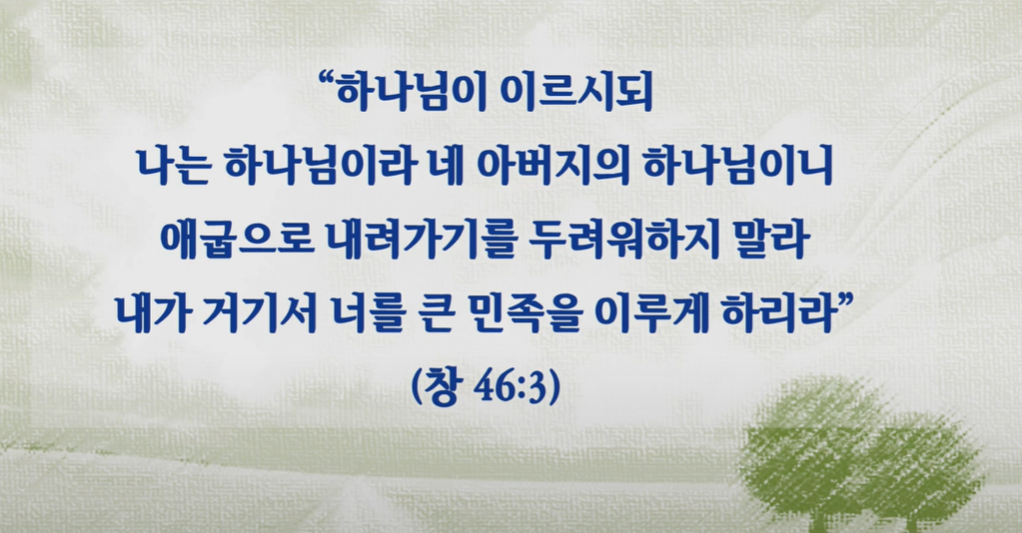 “하나님이 이르시되
나는 하나님이라 네 아버지의 하나님이니
애굽으로 내려가기를 두려워하지 말라
내가 거기서 너를 큰 민족을 이루게 하리라”
(창 46:3)